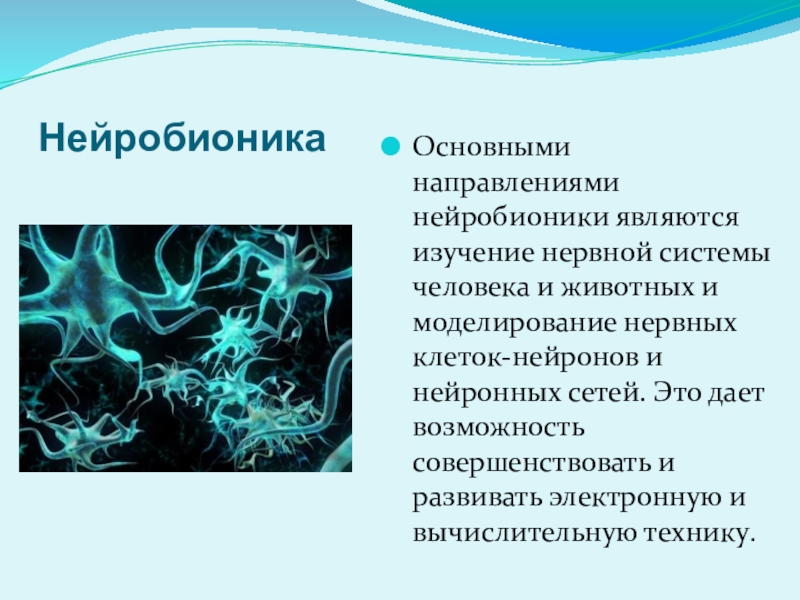 Нейробионика

Основными направлениями нейробионики являются изучение нервной системы человека и животных и моделирование нервных клеток-нейронов и нейронных сетей. Это дает возможность совершенствовать и развивать электронную и вычислительную технику.